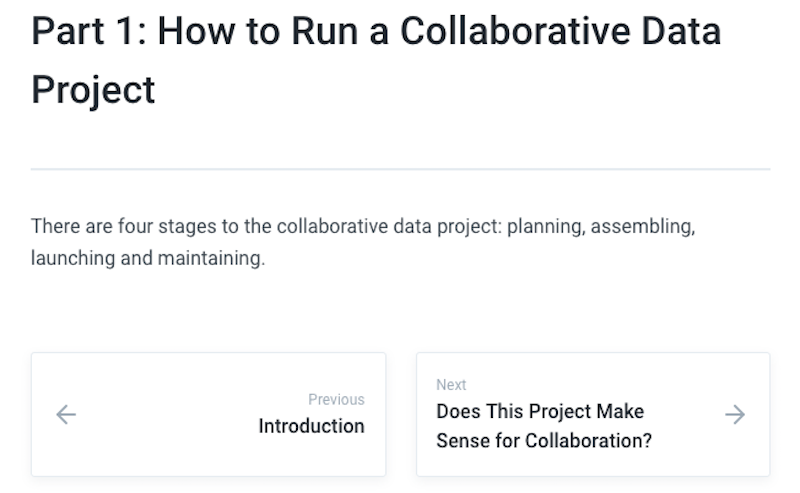 Part 1: How to Run a Collaborative Data Project

There are four stages to the collaborative data project: planning, assembling, launching and maintaining.

Previous
Introduction

Next
Does This Project Make Sense for Collaboration?